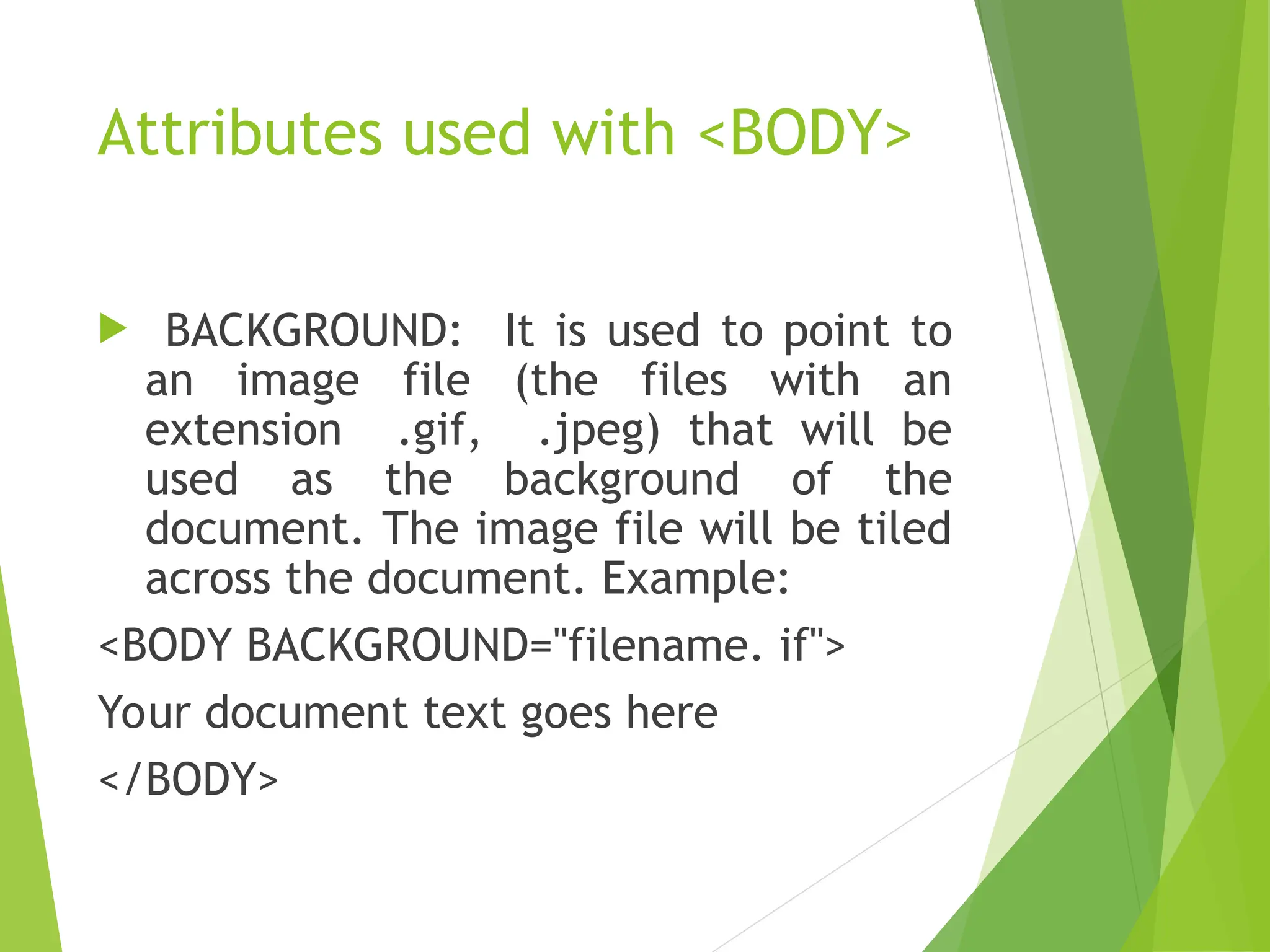 Attributes used with <BODY>

BACKGROUND: It is used to point to an image file (the files with an extension .gif, .jpeg) that will be used as the background of the document. The image file will be tiled across the document. Example:

<BODY BACKGROUND="filename. if">

Your document text goes here

</BODY>